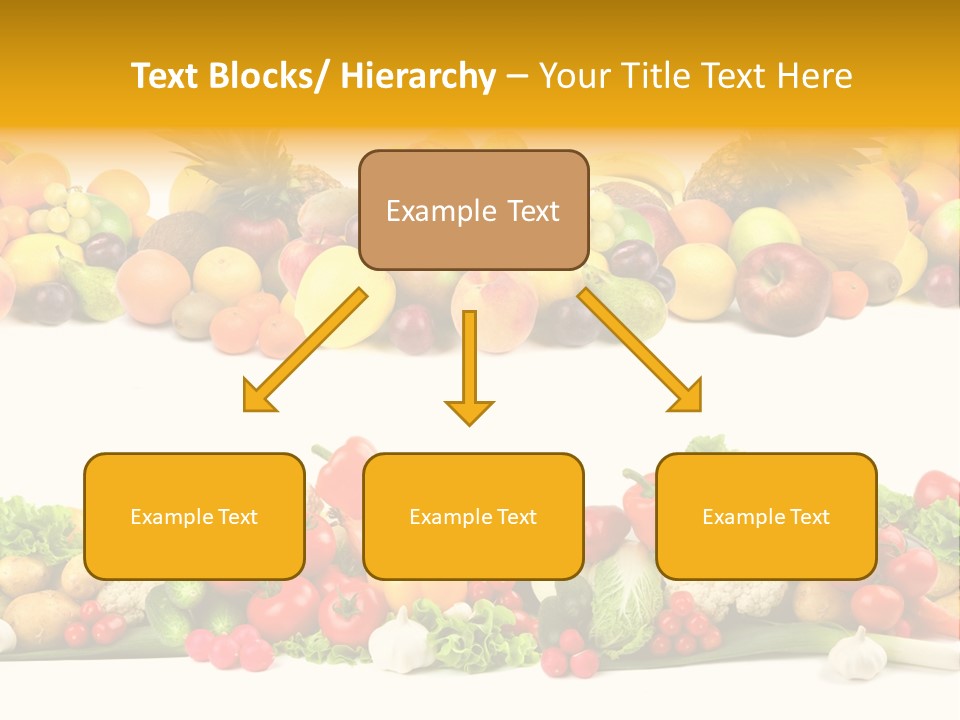 Text Blocks/ Hierarchy – Your Title Text Here

Example Text

Example Text

Example Text

Example Text